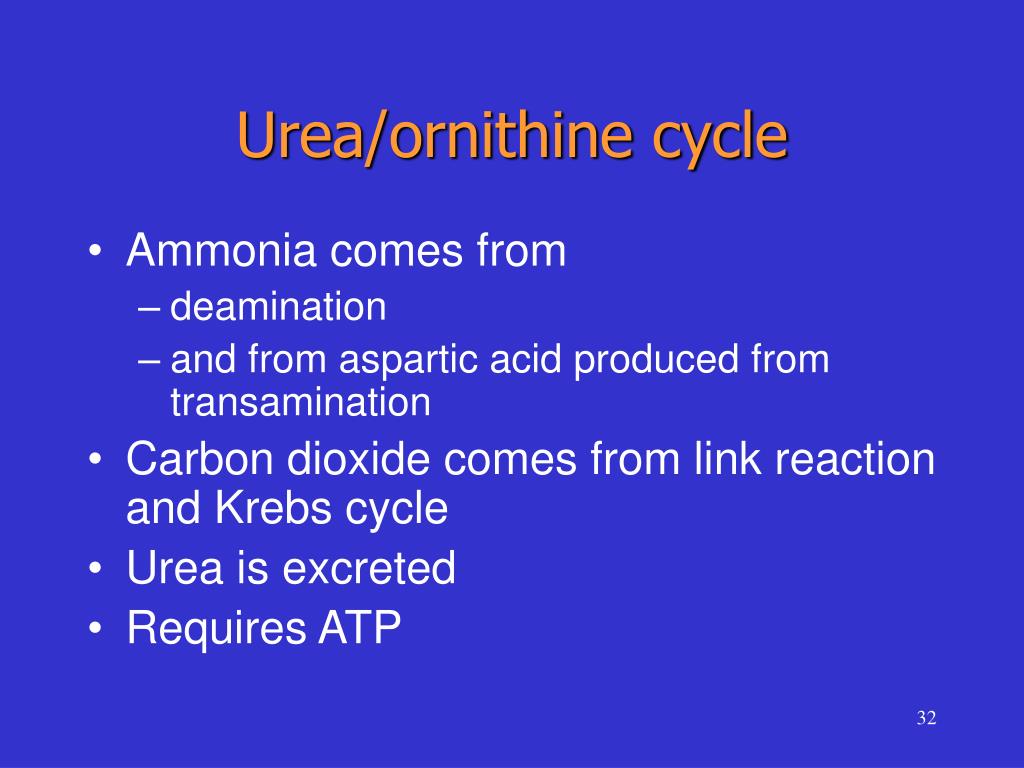 Urea/ornithine cycle

• Ammonia comes from
– deamination
– and from aspartic acid produced from transamination
• Carbon dioxide comes from link reaction and Krebs cycle
• Urea is excreted
• Requires ATP

32